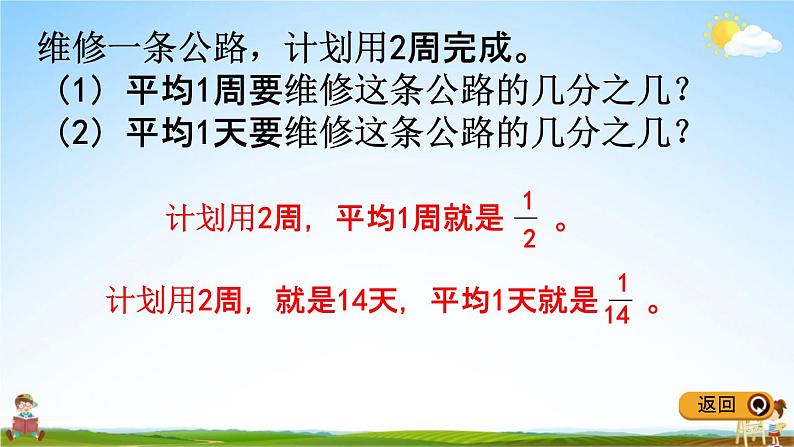 维修一条公路，计划用2周完成。
（1）平均1周要维修这条公路的几分之几？
（2）平均1天要维修这条公路的几分之几？

计划用2周，平均1周就是 $\frac{1}{2}$ 。

计划用2周，就是14天，平均1天就是 $\frac{1}{14}$ 。

返回